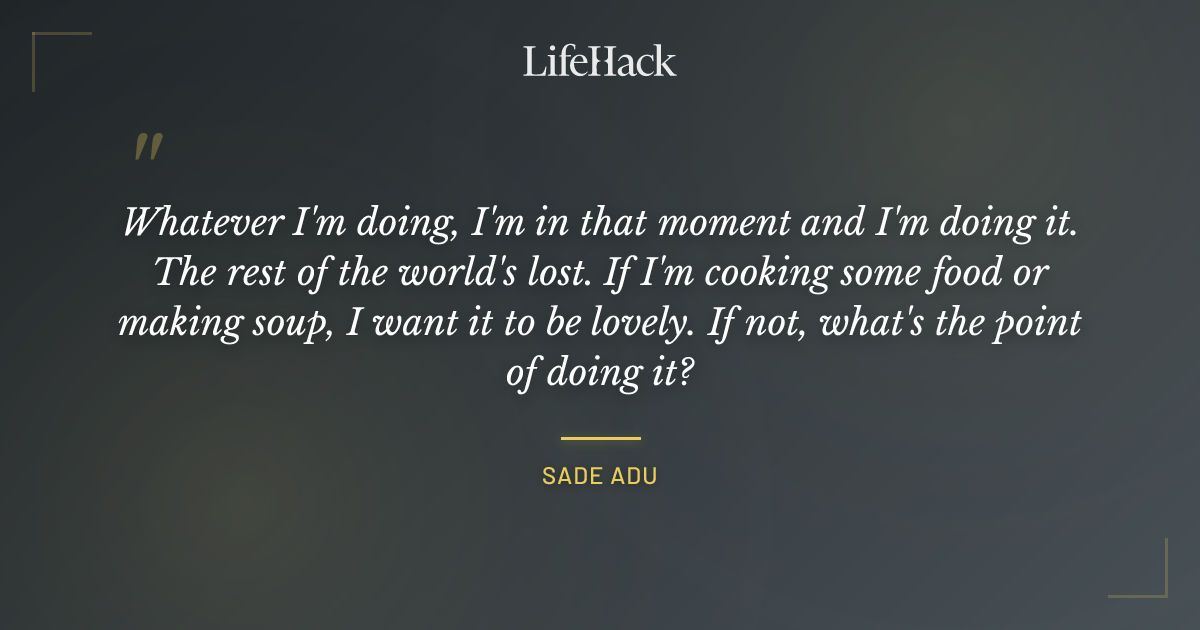 LifeHack

"

Whatever I'm doing, I'm in that moment and I'm doing it. The rest of the world's lost. If I'm cooking some food or making soup, I want it to be lovely. If not, what's the point of doing it?

SADE ADU